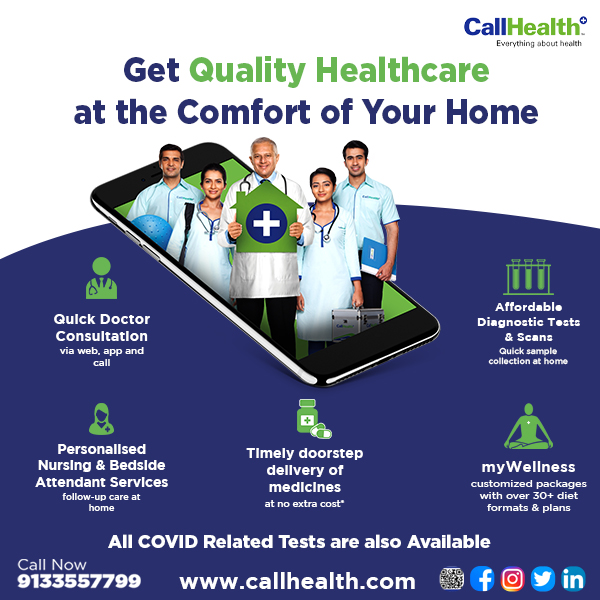 CallHealth
Everything about health

Get Quality Healthcare at the Comfort of Your Home

Quick Doctor Consultation
via web, app and call

Affordable Diagnostic Tests & Scans
Quick sample collection at home

Personalised Nursing & Bedside Attendant Services
follow-up care at home

Timely doorstep delivery of medicines
at no extra cost*

myWellness
customized packages with over 30+ diet formats & plans

All COVID Related Tests are also Available

Call Now
9133557799

www.callhealth.com